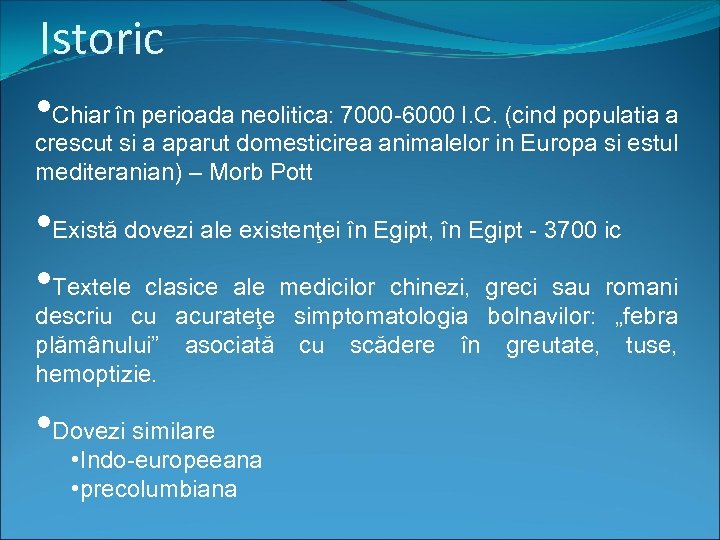 Istoric

•Chiar în perioada neolitica: 7000-6000 I.C. (cind populatia a crescut si a aparut domesticirea animalelor in Europa si estul mediteranian) – Morb Pott

•Există dovezi ale existenţei în Egipt, în Egipt - 3700 ic

•Textele clasice ale medicilor chinezi, greci sau romani descriu cu acurateţe simptomatologia bolnavilor: „febra plămânului” asociată cu scădere în greutate, tuse, hemoptizie.

•Dovezi similare
•Indo-europeeana
•precolumbiana